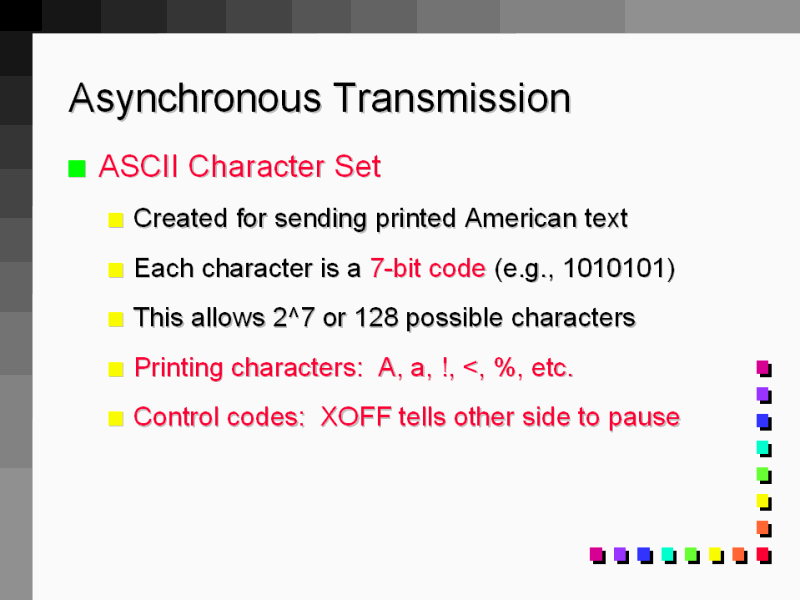 Asynchronous Transmission

ASCII Character Set

Created for sending printed American text

Each character is a 7-bit code (e.g., 1010101)

This allows 2^7 or 128 possible characters

Printing characters: A, a, !, <, %, etc.

Control codes: XOFF tells other side to pause